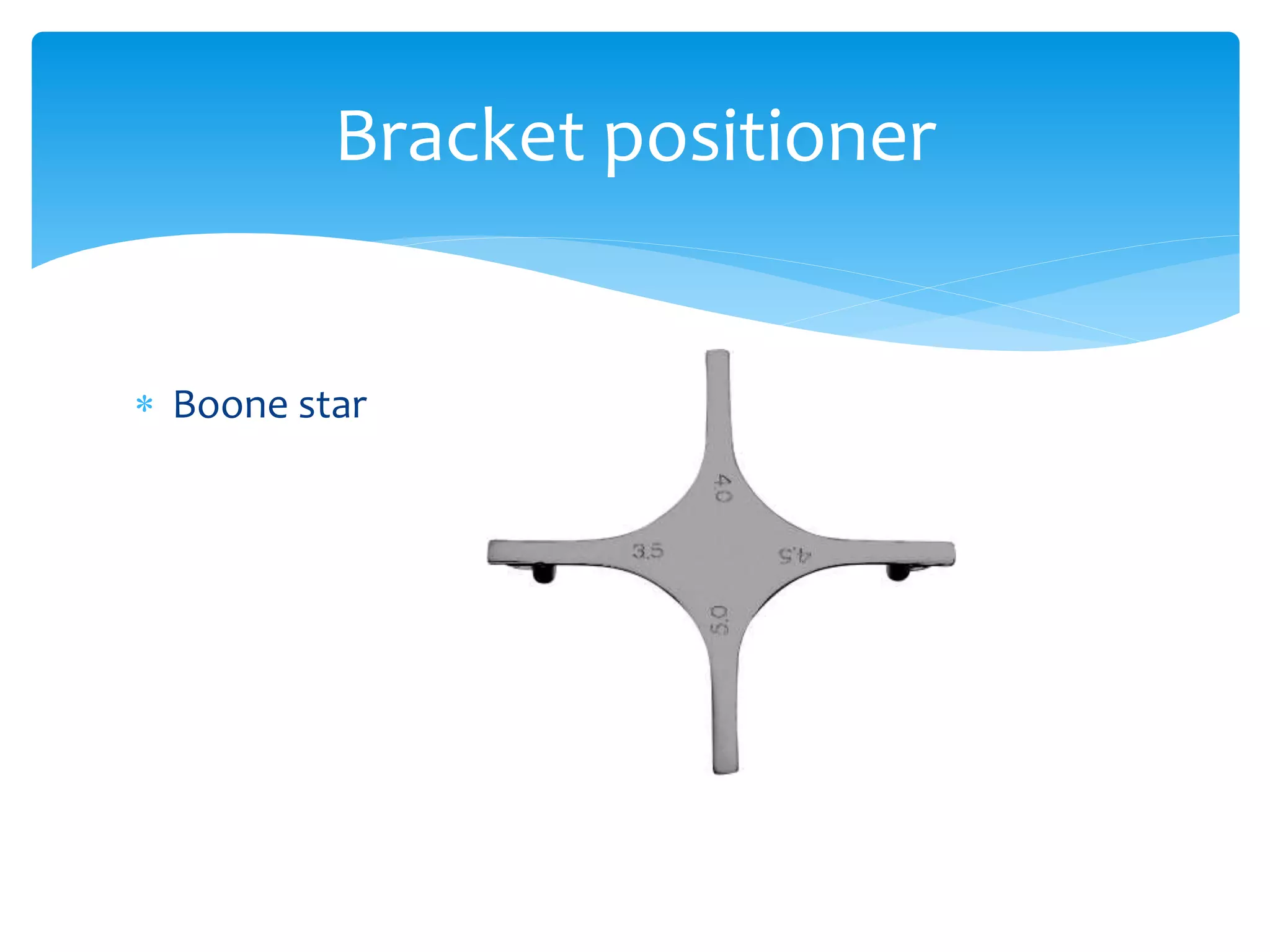 Bracket positioner

* Boone star

4.0

3.5

4.5

5.0